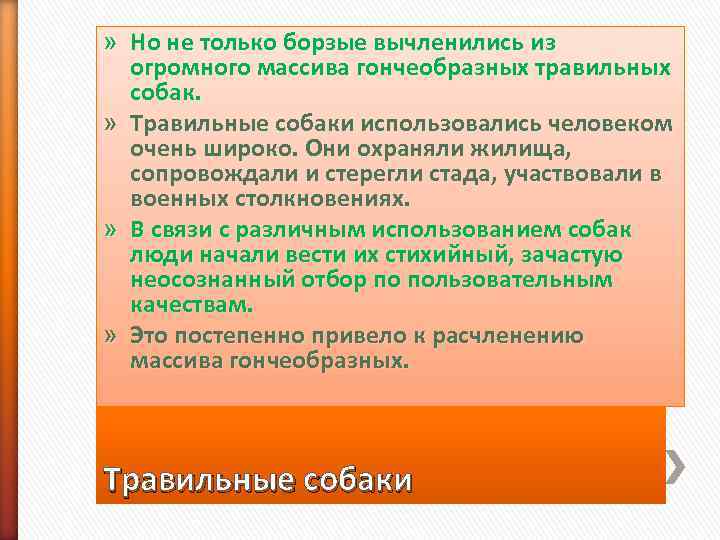 » Но не только борзые вычленились из огромного массива гончеобразных травильных собак.

» Травильные собаки использовались человеком очень широко. Они охраняли жилища, сопровождали и стерегли стада, участвовали в военных столкновениях.

» В связи с различным использованием собак люди начали вести их стихийный, зачастую неосознанный отбор по пользовательным качествам.

» Это постепенно привело к расчленению массива гончеобразных.

Травильные собаки